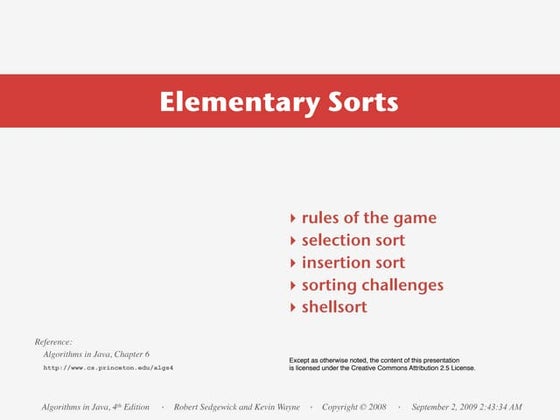 Elementary Sorts

‣ rules of the game
‣ selection sort
‣ insertion sort
‣ sorting challenges
‣ shellsort

Reference:
Algorithms in Java, Chapter 6
http://www.cs.princeton.edu/algs4

Except as otherwise noted, the content of this presentation is licensed under the Creative Commons Attribution 2.5 License.

Algorithms in Java, 4th Edition · Robert Sedgewick and Kevin Wayne · Copyright © 2008 · September 2, 2009 2:43:34 AM